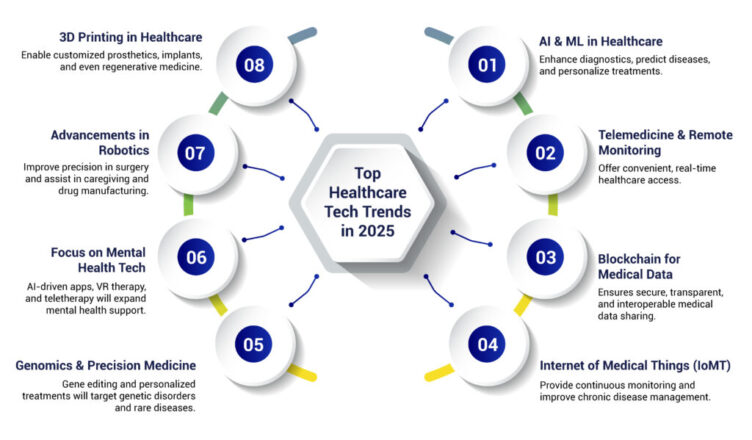 Top Healthcare Tech Trends in 2025

01

AI & ML in Healthcare
Enhance diagnostics, predict diseases, and personalize treatments.

02

Telemedicine & Remote Monitoring
Offer convenient, real-time healthcare access.

03

Blockchain for Medical Data
Ensures secure, transparent, and interoperable medical data sharing.

04

Internet of Medical Things (IoMT)
Provide continuous monitoring and improve chronic disease management.

05

Genomics & Precision Medicine
Gene editing and personalized treatments will target genetic disorders and rare diseases.

06

Focus on Mental Health Tech
AI-driven apps, VR therapy, and teletherapy will expand mental health support.

07

Advancements in Robotics
Improve precision in surgery and assist in caregiving and drug manufacturing.

08

3D Printing in Healthcare
Enable customized prosthetics, implants, and even regenerative medicine.